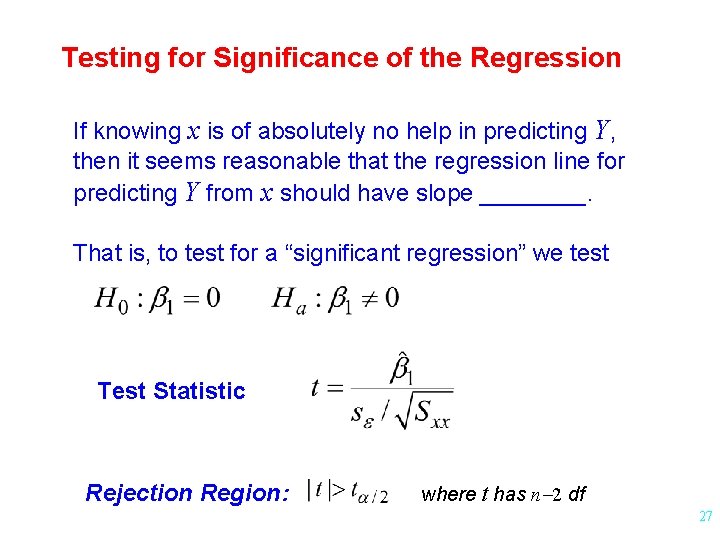 Testing for Significance of the Regression

If knowing $x$ is of absolutely no help in predicting $Y$, then it seems reasonable that the regression line for predicting $Y$ from $x$ should have slope ________.

That is, to test for a “significant regression” we test

$H_0 : \beta_1 = 0$ $H_a : \beta_1 \neq 0$

Test Statistic $t = \frac{\hat{\beta}_1}{s_\varepsilon / \sqrt{S_{xx}}}$

Rejection Region: $|t| > t_{\alpha/2}$ where $t$ has $n-2$ df

27